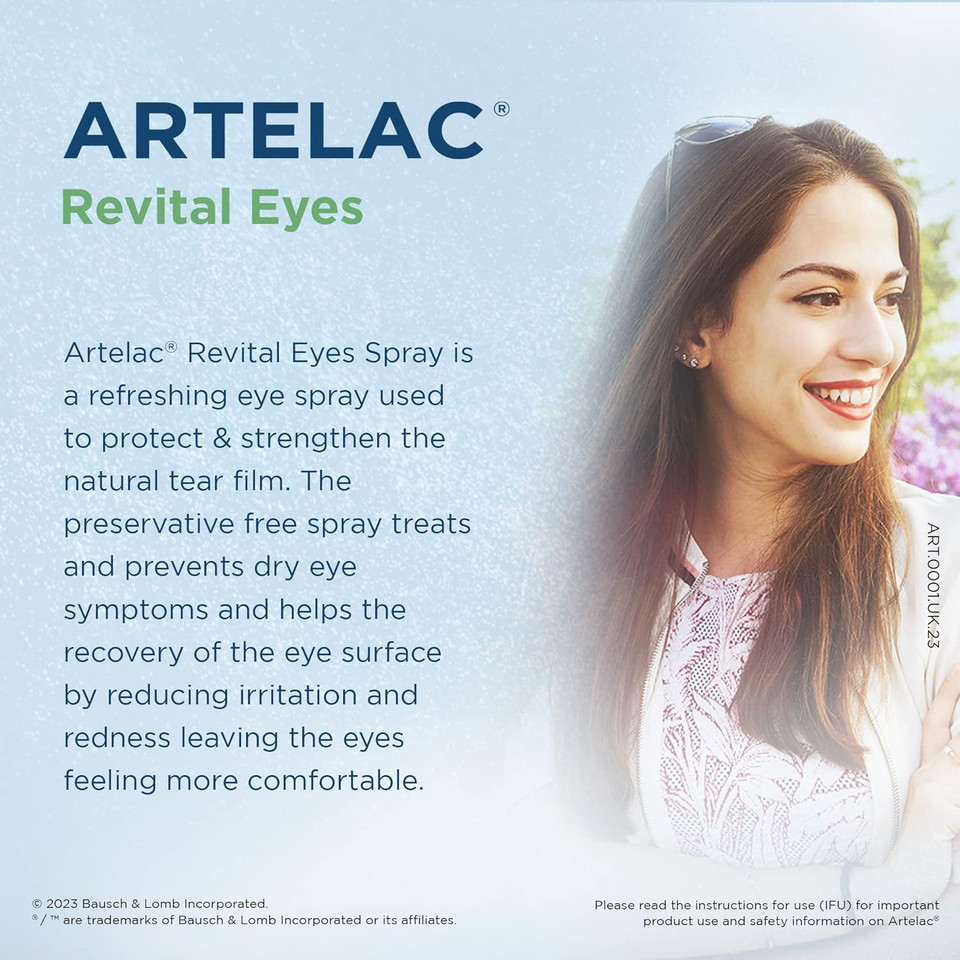 ARTELAC®
Revital Eyes

Artelac® Revital Eyes Spray is a refreshing eye spray used to protect & strengthen the natural tear film. The preservative free spray treats and prevents dry eye symptoms and helps the recovery of the eye surface by reducing irritation and redness leaving the eyes feeling more comfortable.

ART.0001.UK.23

© 2023 Bausch & Lomb Incorporated.
® / ™ are trademarks of Bausch & Lomb Incorporated or its affiliates.

Please read the instructions for use (IFU) for important product use and safety information on Artelac®